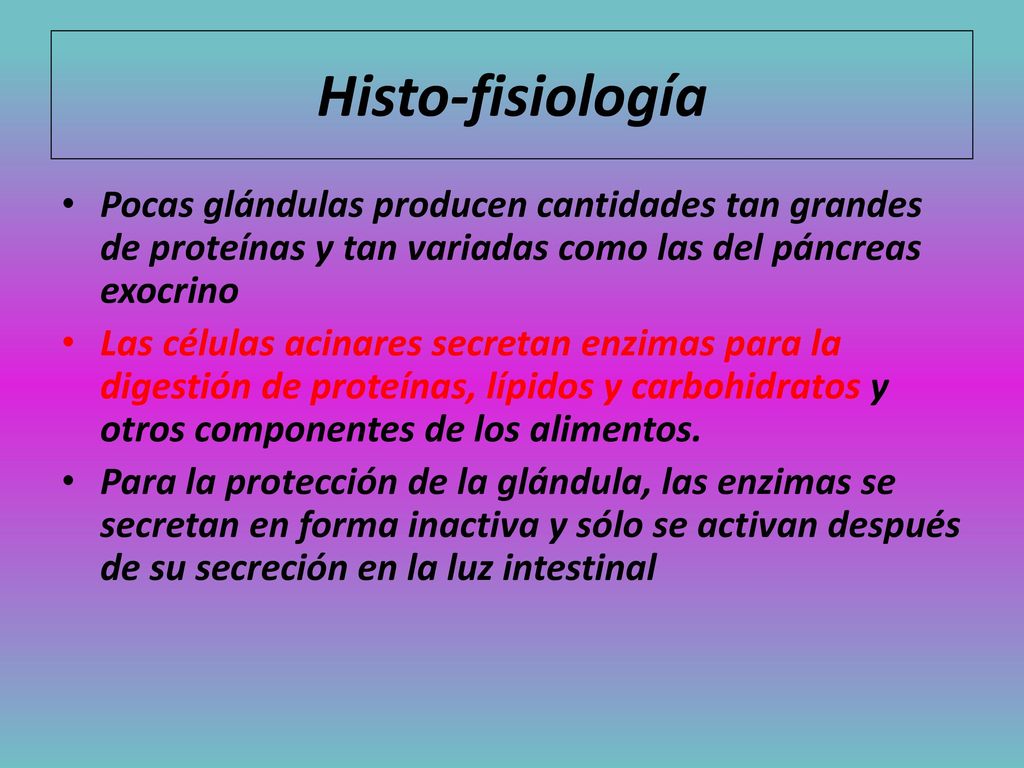 Histo-fisiología

• Pocas glándulas producen cantidades tan grandes de proteínas y tan variadas como las del páncreas exocrino

• Las células acinares secretan enzimas para la digestión de proteínas, lípidos y carbohidratos y otros componentes de los alimentos.

• Para la protección de la glándula, las enzimas se secretan en forma inactiva y sólo se activan después de su secreción en la luz intestinal